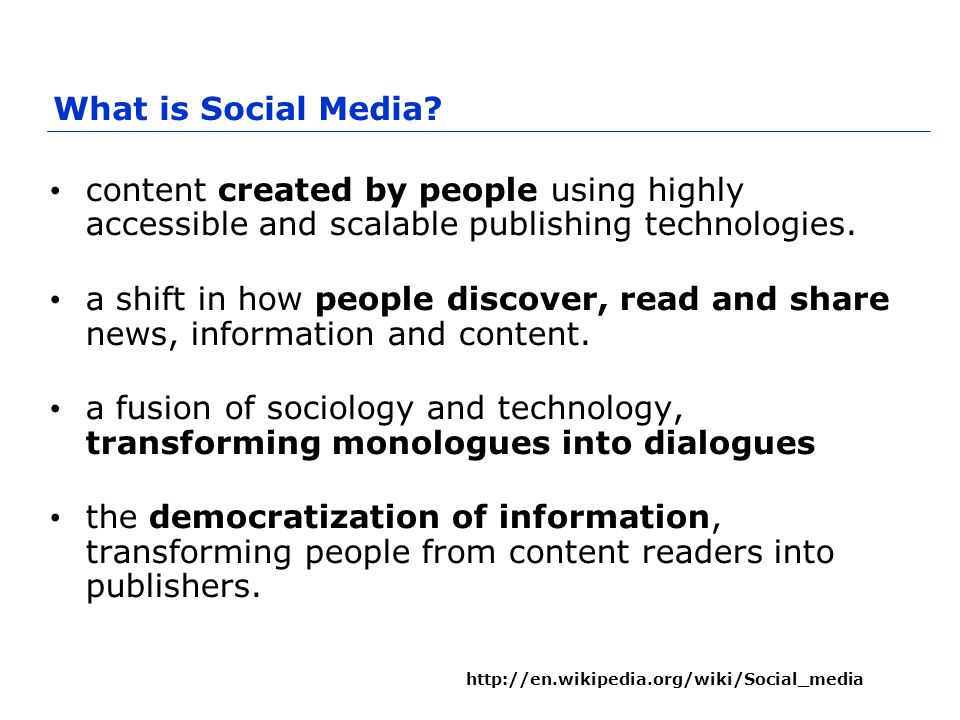 What is Social Media?

• content created by people using highly accessible and scalable publishing technologies.

• a shift in how people discover, read and share news, information and content.

• a fusion of sociology and technology, transforming monologues into dialogues

• the democratization of information, transforming people from content readers into publishers.

http://en.wikipedia.org/wiki/Social_media